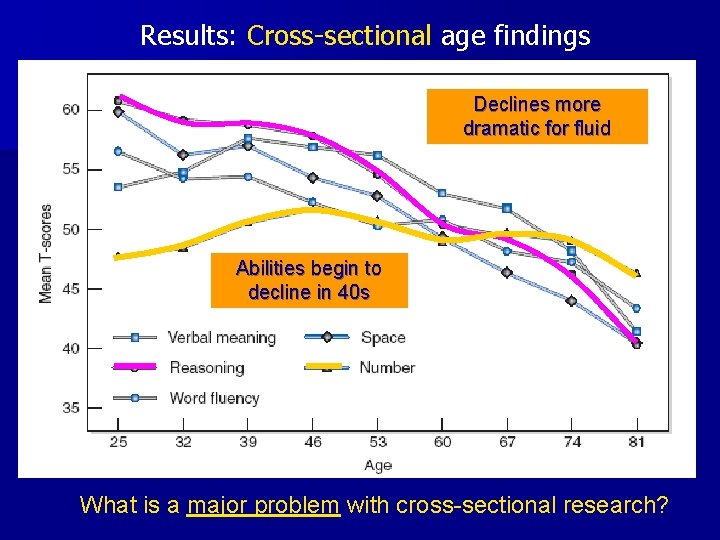 Results: Cross-sectional age findings

Declines more dramatic for fluid

Abilities begin to decline in 40s

Mean T-scores

60
55
50
45
40
35

Verbal meaning
Space
Reasoning
Number
Word fluency

25 32 39 46 53 60 67 74 81

Age

What is a major problem with cross-sectional research?